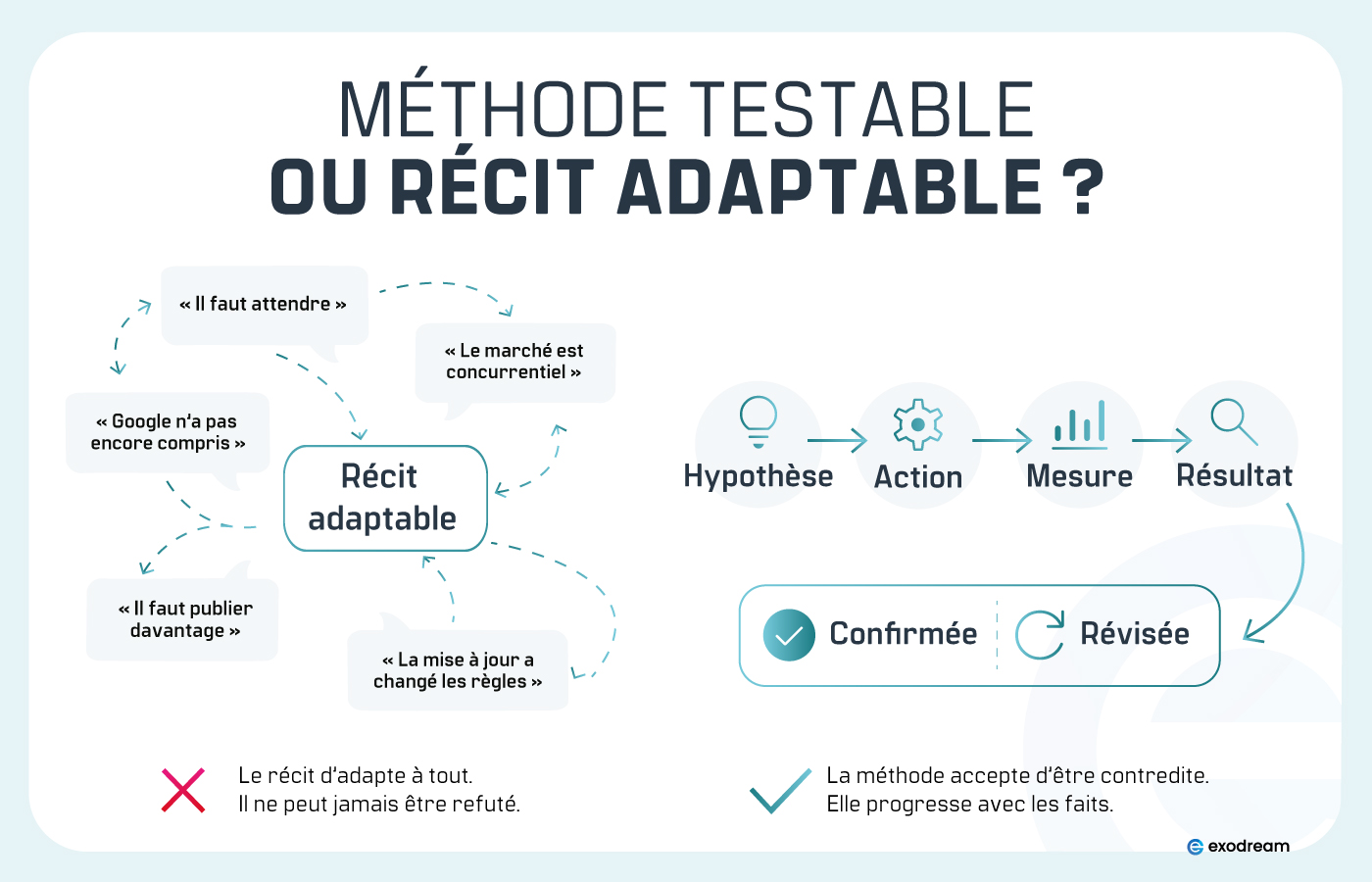 MÉTHODE TESTABLE
OU RÉCIT ADAPTABLE ?

« Il faut attendre »

« Le marché est concurrentiel »

« Google n'a pas encore compris »

Récit adaptable

« Il faut publier davantage »

« La mise à jour a changé les règles »

Hypothèse

Action

Mesure

Résultat

Confirmée

Révisée

Le récit d'adapte à tout.
Il ne peut jamais être refuté.

La méthode accepte d'être contredite.
Elle progresse avec les faits.

exodream